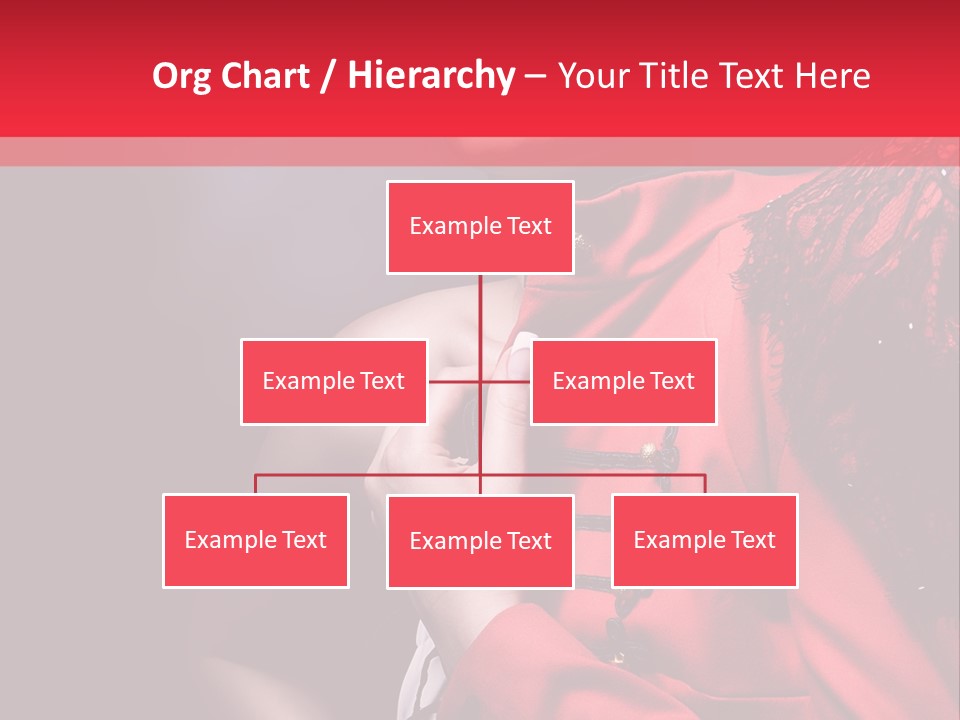 Org Chart / Hierarchy – Your Title Text Here

Example Text

Example Text

Example Text

Example Text

Example Text

Example Text